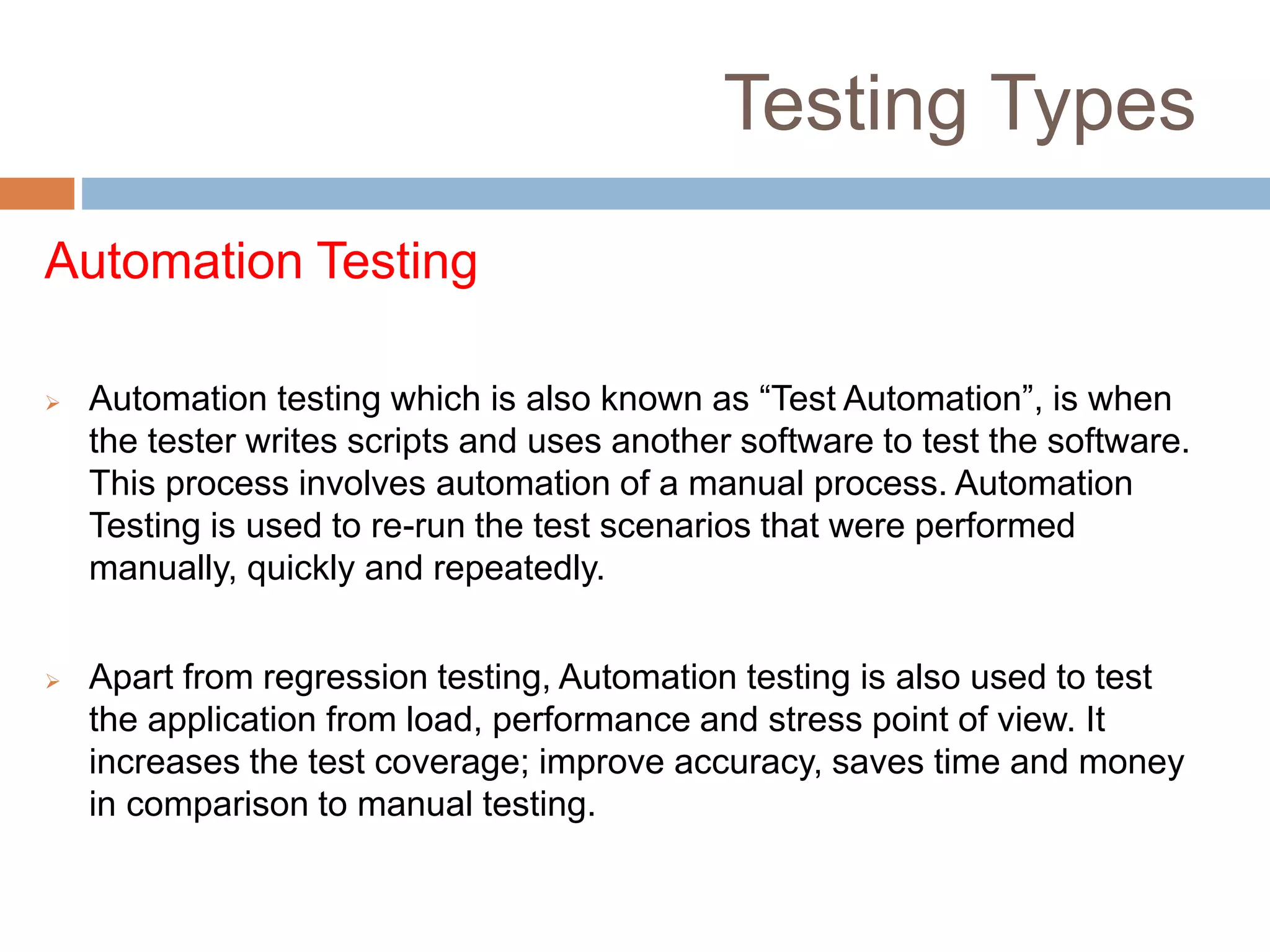 Testing Types

Automation Testing

➢ Automation testing which is also known as “Test Automation”, is when the tester writes scripts and uses another software to test the software. This process involves automation of a manual process. Automation Testing is used to re-run the test scenarios that were performed manually, quickly and repeatedly.

➢ Apart from regression testing, Automation testing is also used to test the application from load, performance and stress point of view. It increases the test coverage; improve accuracy, saves time and money in comparison to manual testing.